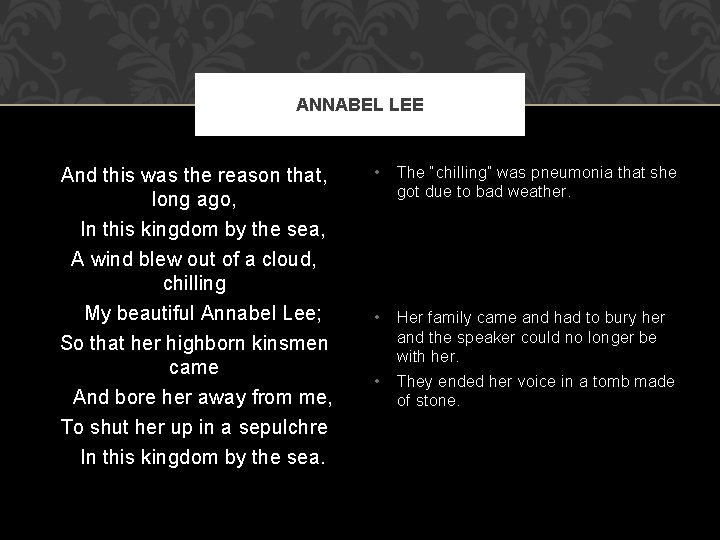 ANNABEL LEE

And this was the reason that, long ago,
In this kingdom by the sea,
A wind blew out of a cloud, chilling
My beautiful Annabel Lee;
So that her highborn kinsmen came
And bore her away from me,
To shut her up in a sepulchre
In this kingdom by the sea.

• The "chilling" was pneumonia that she got due to bad weather.

• Her family came and had to bury her and the speaker could no longer be with her.
• They ended her voice in a tomb made of stone.